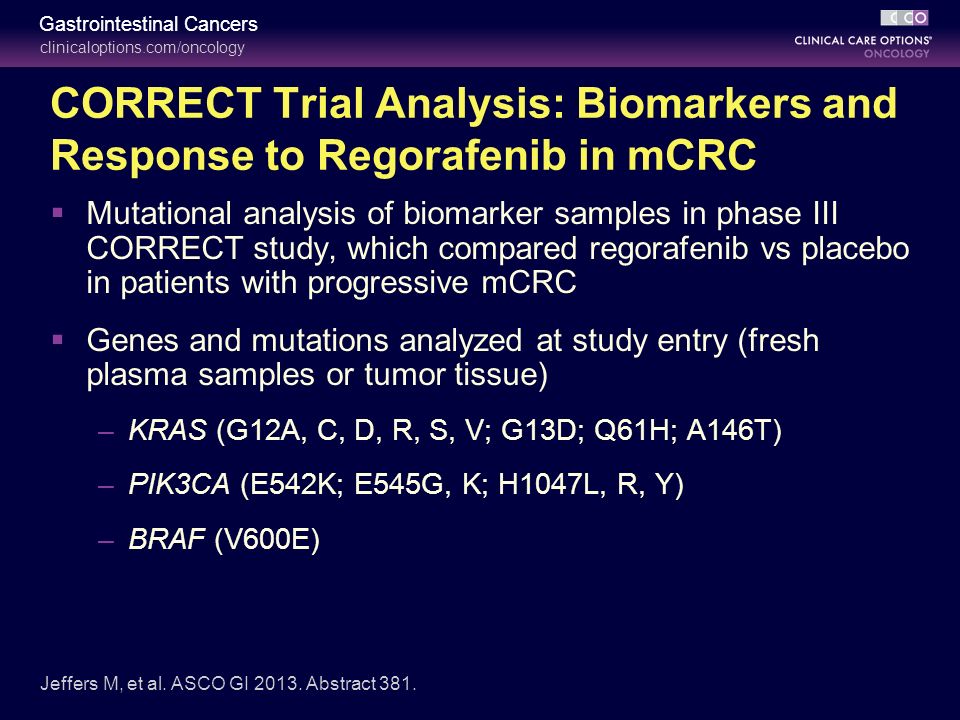 Gastrointestinal Cancers
clinicaloptions.com/oncology

CCO
CLINICAL CARE OPTIONS®
ONCOLOGY

CORRECT Trial Analysis: Biomarkers and Response to Regorafenib in mCRC

▪ Mutational analysis of biomarker samples in phase III CORRECT study, which compared regorafenib vs placebo in patients with progressive mCRC

▪ Genes and mutations analyzed at study entry (fresh plasma samples or tumor tissue)

– KRAS (G12A, C, D, R, S, V; G13D; Q61H; A146T)

– PIK3CA (E542K; E545G, K; H1047L, R, Y)

– BRAF (V600E)

Jeffers M, et al. ASCO GI 2013. Abstract 381.